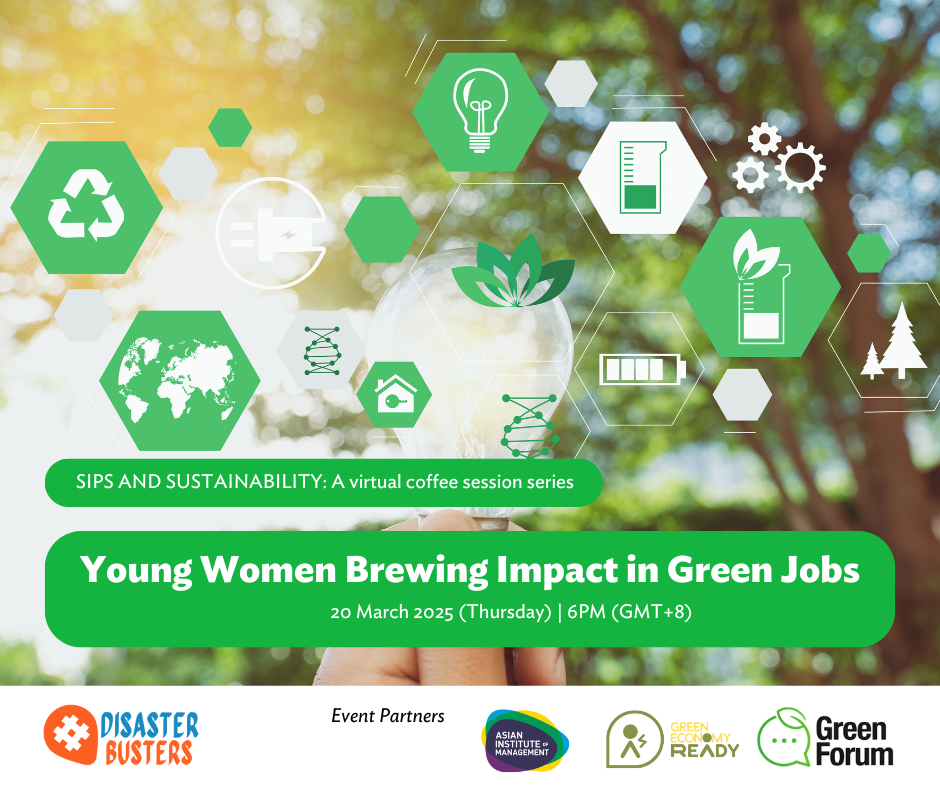 SIPS AND SUSTAINABILITY: A virtual coffee session series

Young Women Brewing Impact in Green Jobs

20 March 2025 (Thursday) | 6PM (GMT+8)

DISASTER BUSTERS

Event Partners

ASIAN INSTITUTE OF MANAGEMENT

GREEN ECONOMY READY

Green Forum